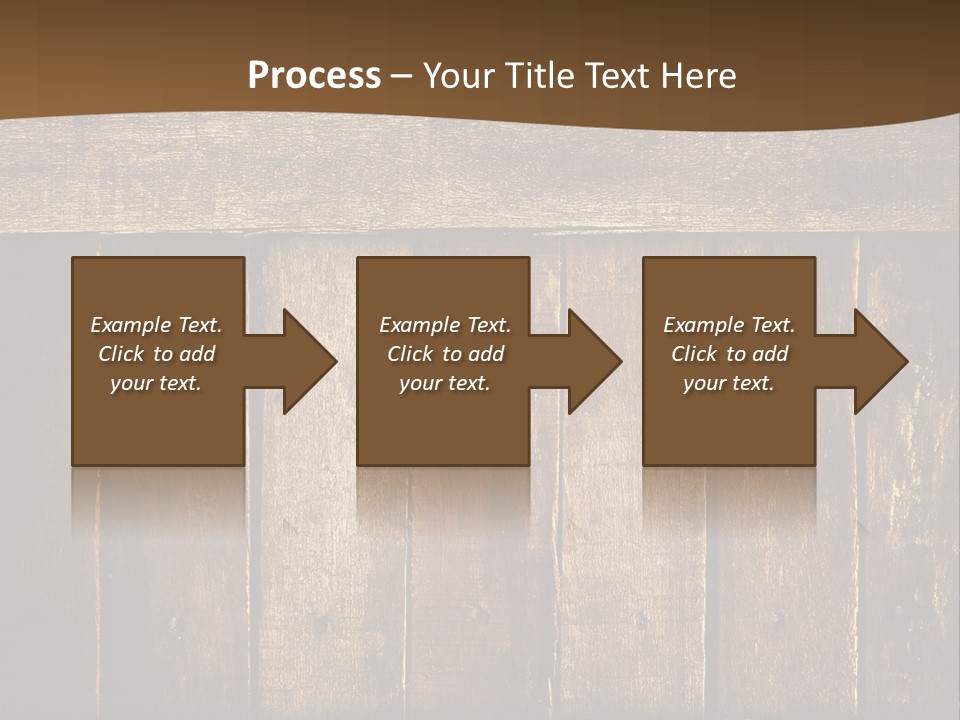 Process – Your Title Text Here

Example Text. Click to add your text.

Example Text. Click to add your text.

Example Text. Click to add your text.